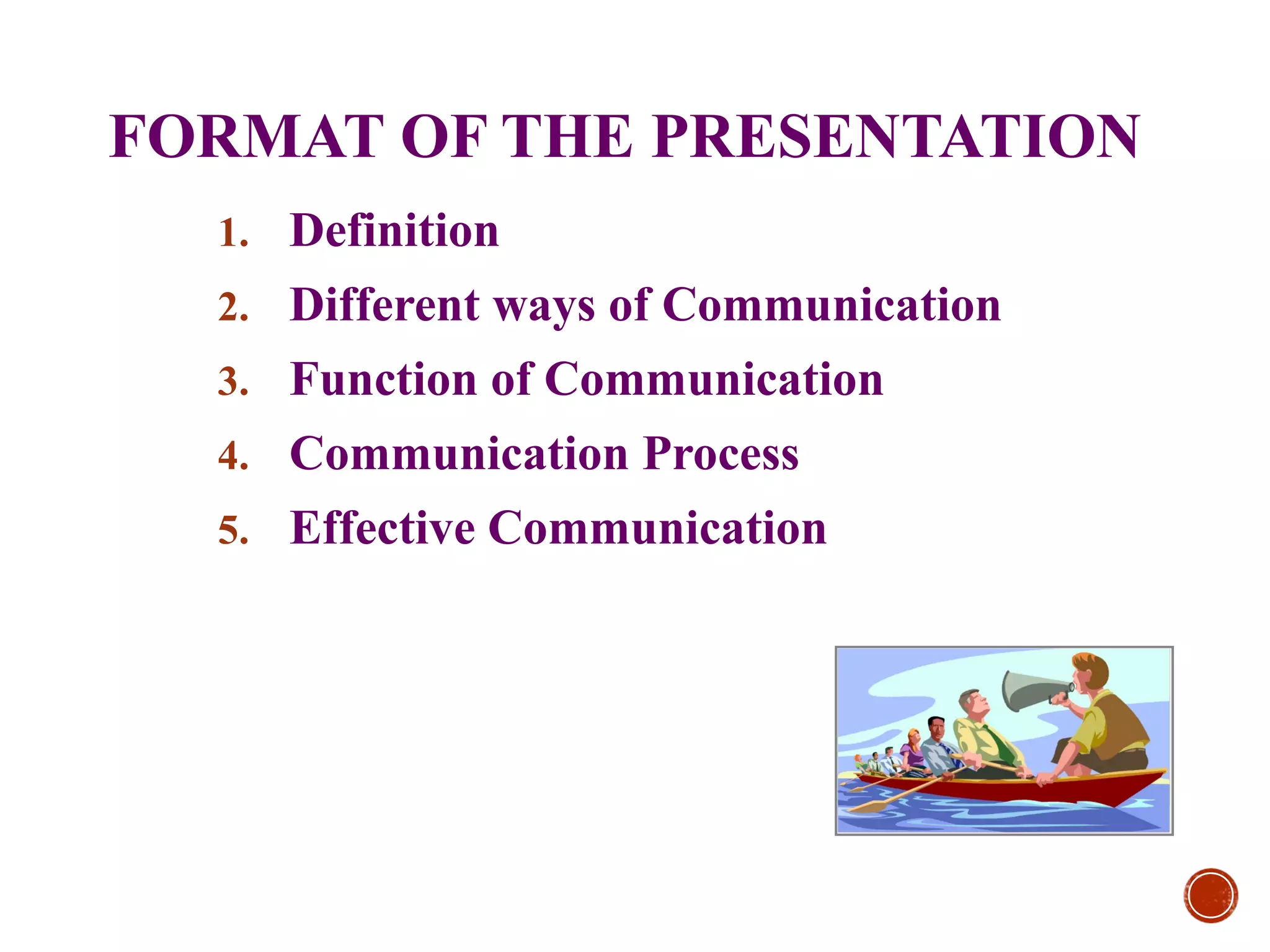 FORMAT OF THE PRESENTATION

1. Definition
2. Different ways of Communication
3. Function of Communication
4. Communication Process
5. Effective Communication